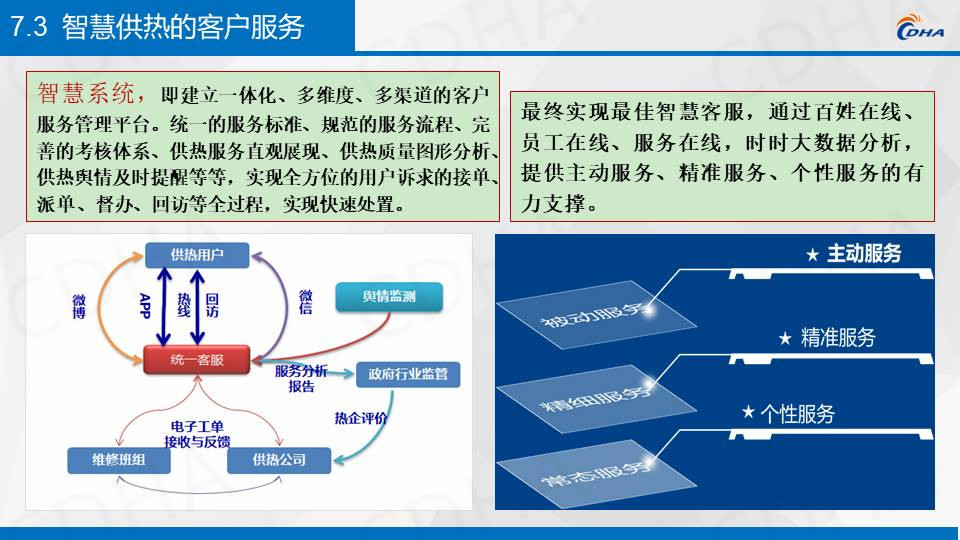 7.3 智慧供热的客户服务

CDHA

智慧系统，即建立一体化、多维度、多渠道的客户服务管理平台。统一的服务标准、规范的服务流程、完善的考核体系、供热服务直观展现、供热质量图形分析、供热舆情及时提醒等等，实现全方位的用户诉求的接单、派单、督办、回访等全过程，实现快速处置。

最终实现最佳智慧客服，通过百姓在线、员工在线、服务在线，时时大数据分析，提供主动服务、精准服务、个性服务的有力支撑。

供热用户
微博
APP
热线
回访
微信
舆情监测
统一客服
服务分析报告
政府行业监管
热企评价
电子工单接收与反馈
维修班组
供热公司

★ 主动服务
被动服务
★ 精准服务
精细服务
★ 个性服务
常态服务